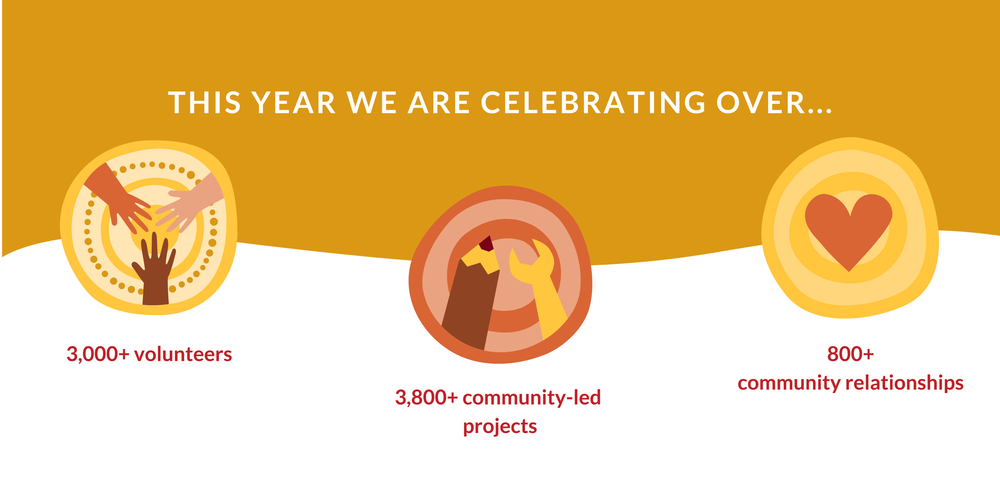 THIS YEAR WE ARE CELEBRATING OVER...

3,000+ volunteers

3,800+ community-led projects

800+
community relationships